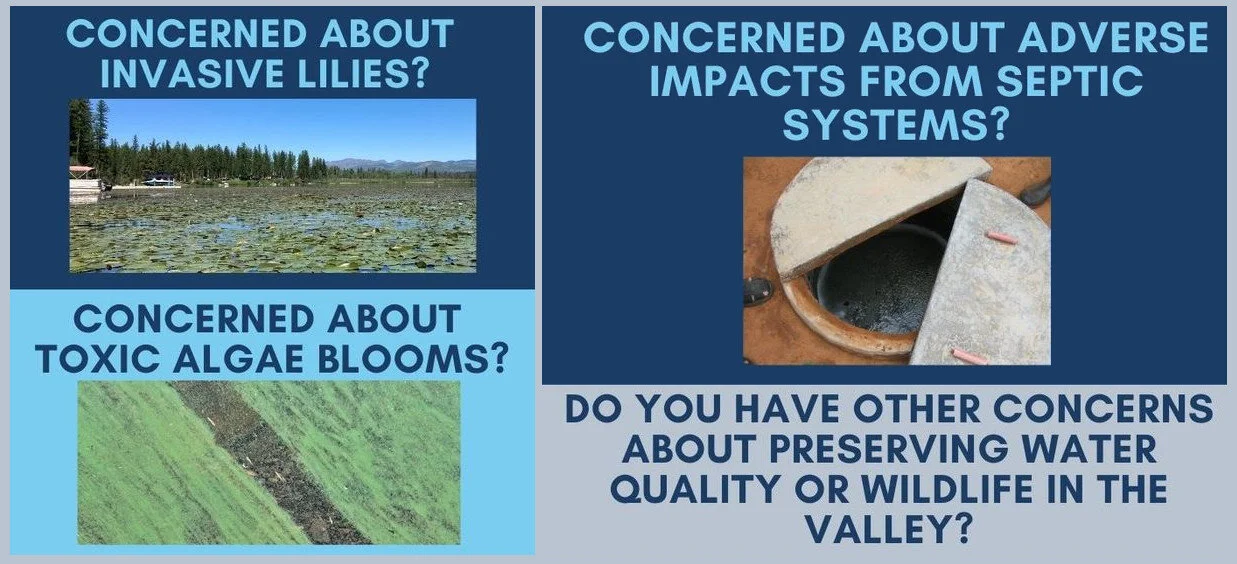 CONCERNED ABOUT INVASIVE LILIES?

CONCERNED ABOUT TOXIC ALGAE BLOOMS?

CONCERNED ABOUT ADVERSE IMPACTS FROM SEPTIC SYSTEMS?

DO YOU HAVE OTHER CONCERNS ABOUT PRESERVING WATER QUALITY OR WILDLIFE IN THE VALLEY?